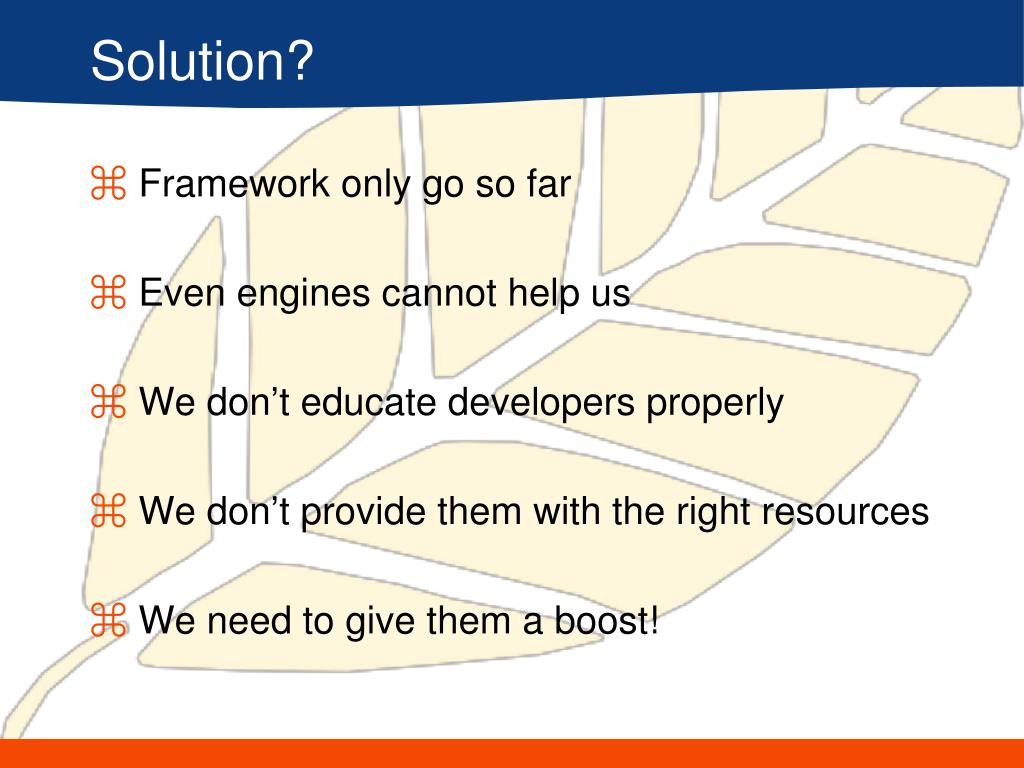 Solution?

⌘ Framework only go so far

⌘ Even engines cannot help us

⌘ We don’t educate developers properly

⌘ We don’t provide them with the right resources

⌘ We need to give them a boost!